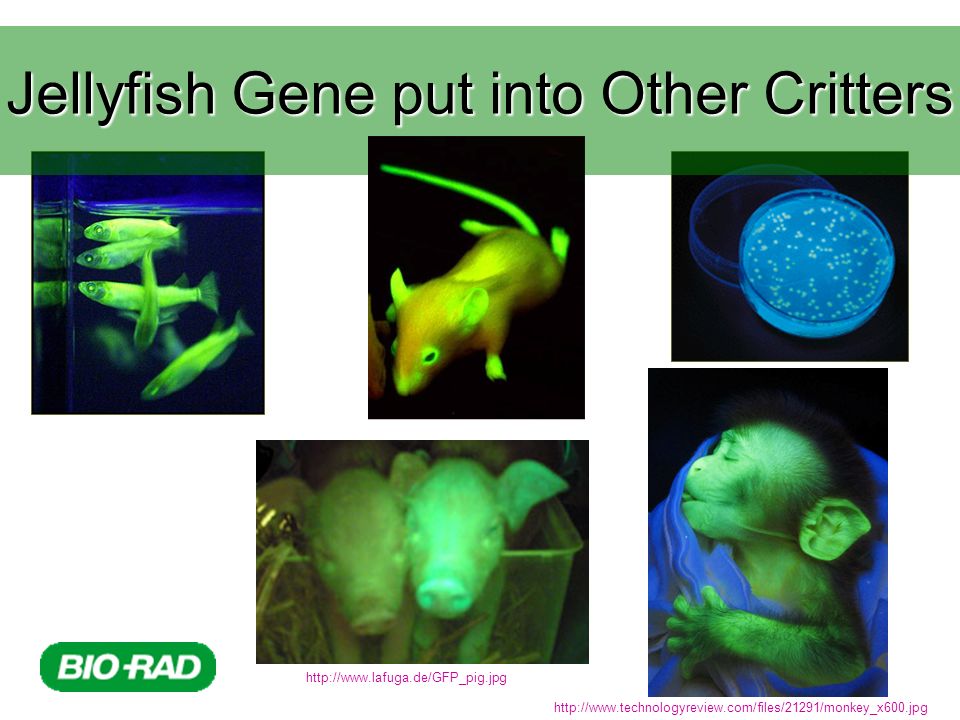 Jellyfish Gene put into Other Critters

BIO-RAD

http://www.lafuga.de/GFP_pig.jpg

http://www.technologyreview.com/files/21291/monkey_x600.jpg